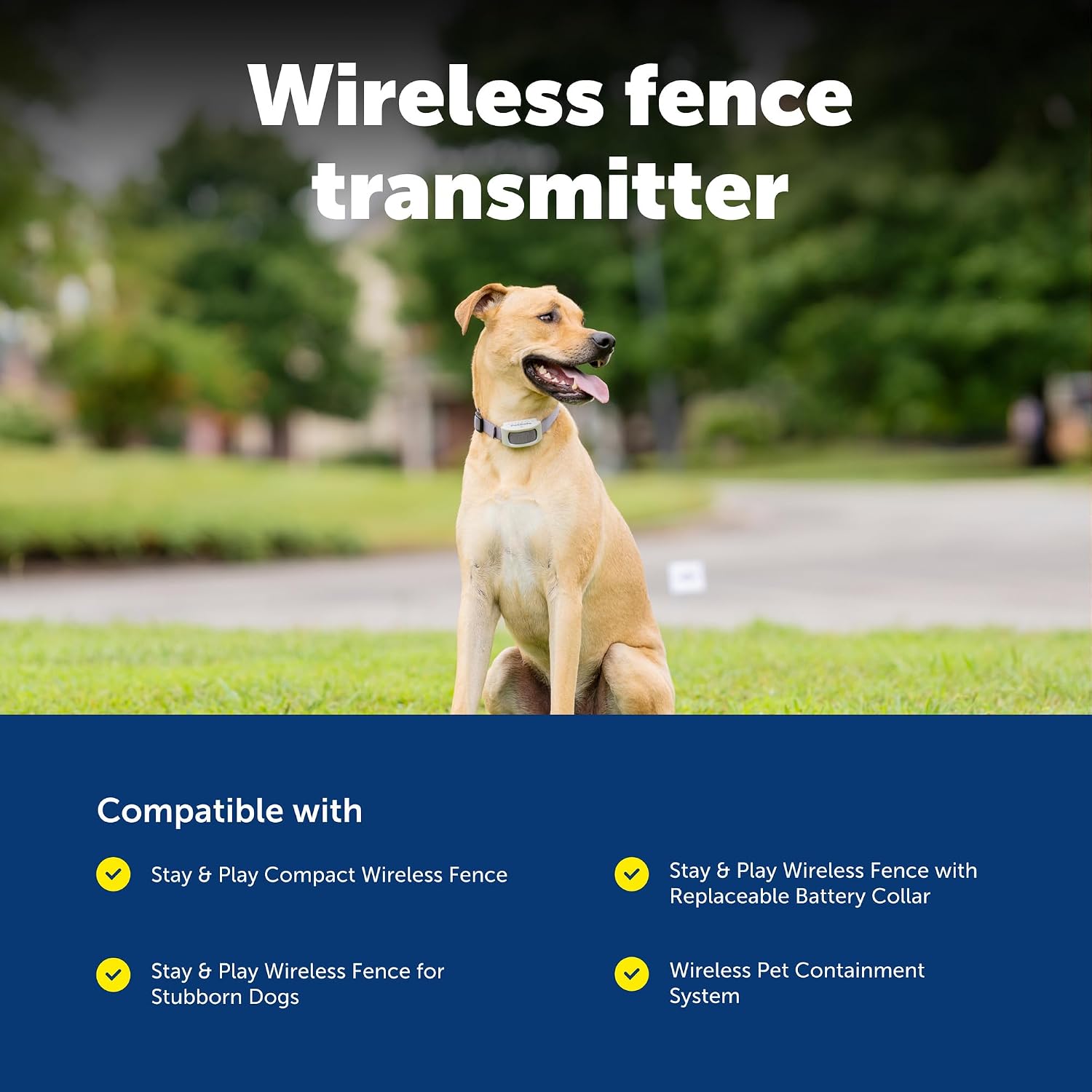 Wireless fence transmitter

Compatible with

Stay & Play Compact Wireless Fence

Stay & Play Wireless Fence for Stubborn Dogs

Stay & Play Wireless Fence with Replaceable Battery Collar

Wireless Pet Containment System